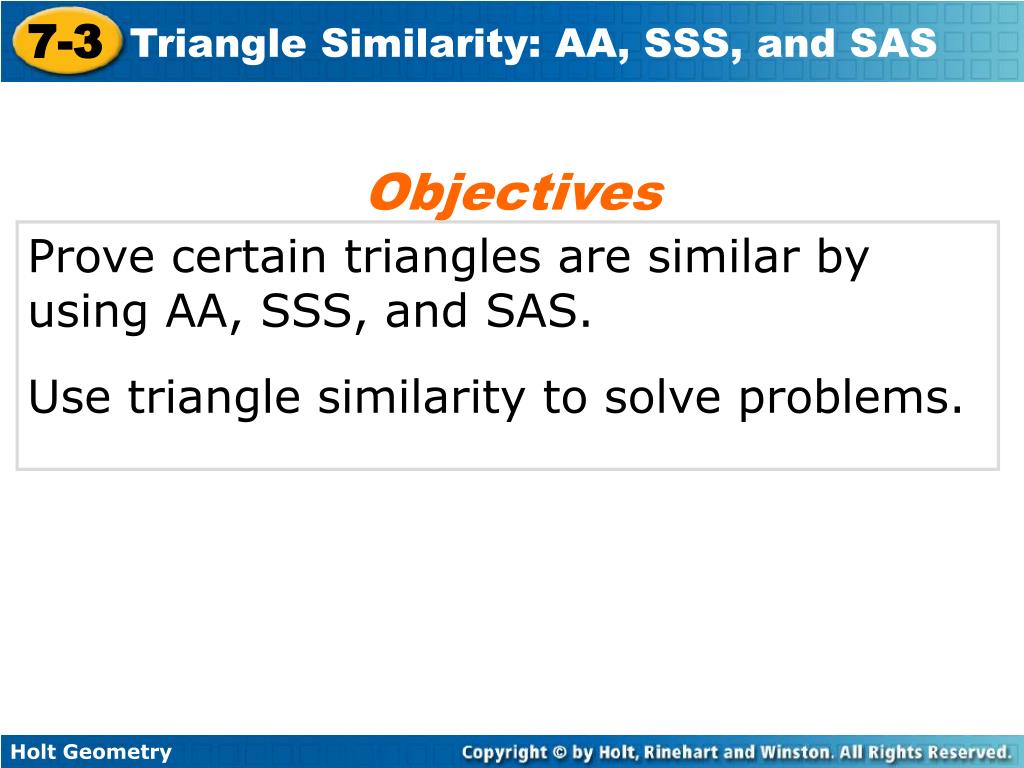 7-3 Triangle Similarity: AA, SSS, and SAS

Objectives

Prove certain triangles are similar by using AA, SSS, and SAS.

Use triangle similarity to solve problems.

Holt Geometry

Copyright © by Holt, Rinehart and Winston. All Rights Reserved.